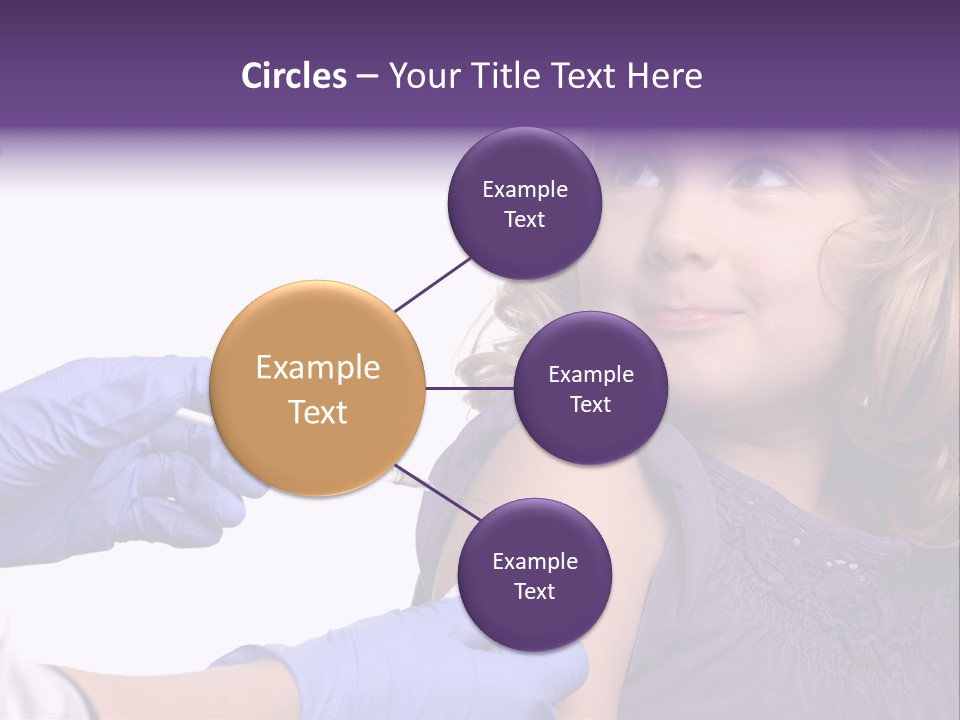 Circles – Your Title Text Here

Example Text

Example Text

Example Text

Example Text